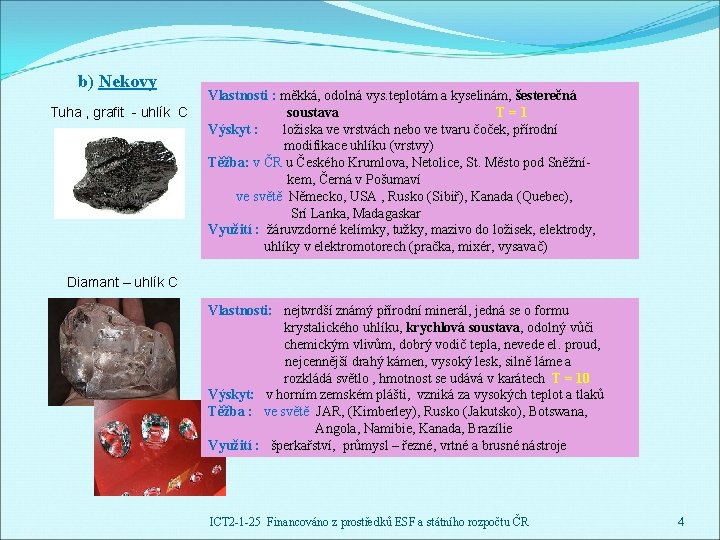 b) Nekovy

Tuha , grafit - uhlík C

Vlastnosti : měkká, odolná vys.teplotám a kyselinám, šesterečná soustava T = 1
Výskyt : ložiska ve vrstvách nebo ve tvaru čoček, přírodní modifikace uhlíku (vrstvy)
Těžba: v ČR u Českého Krumlova, Netolice, St. Město pod Sněžníkem, Černá v Pošumaví
ve světě Německo, USA , Rusko (Sibiř), Kanada (Quebec), Srí Lanka, Madagaskar
Využití : žáruvzdorné kelímky, tužky, mazivo do ložisek, elektrody, uhlíky v elektromotorech (pračka, mixér, vysavač)

Diamant – uhlík C

Vlastnosti: nejtvrdší známý přírodní minerál, jedná se o formu krystalického uhlíku, krychlová soustava, odolný vůči chemickým vlivům, dobrý vodič tepla, nevede el. proud, nejcennější drahý kámen, vysoký lesk, silně láme a rozkládá světlo , hmotnost se udává v karátech T = 10
Výskyt: v horním zemském plášti, vzniká za vysokých teplot a tlaků
Těžba : ve světě JAR, (Kimberley), Rusko (Jakutsko), Botswana, Angola, Namibie, Kanada, Brazílie
Využití : šperkařství, průmysl – řezné, vrtné a brusné nástroje

ICT2-1-25 Financováno z prostředků ESF a státního rozpočtu ČR 4